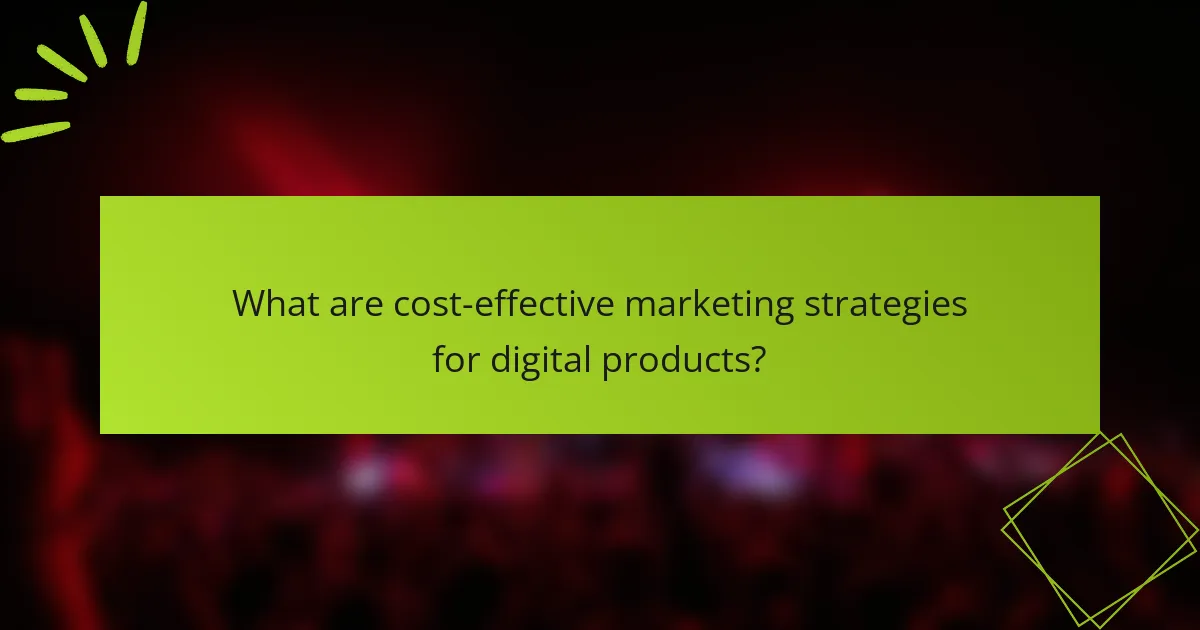 What are cost-effective marketing strategies for digital products?